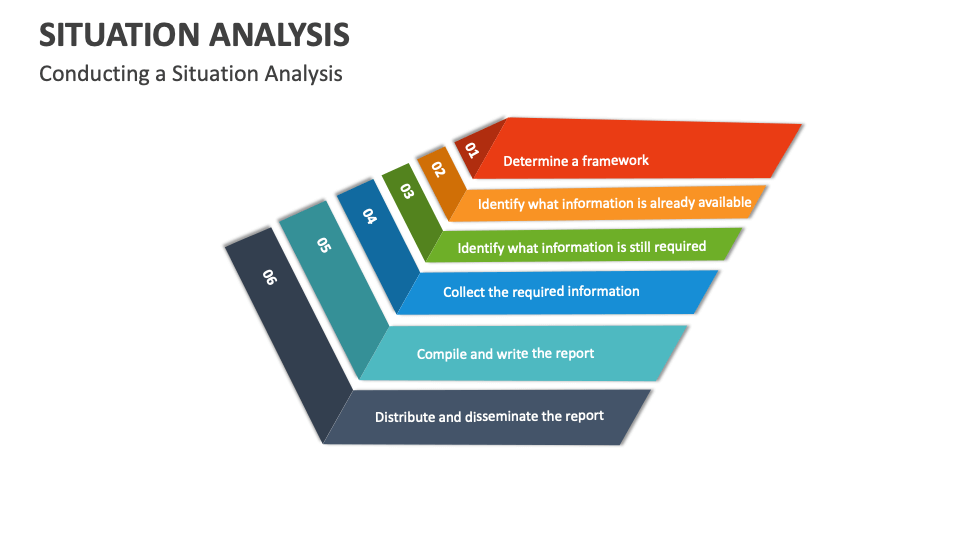 SITUATION ANALYSIS

Conducting a Situation Analysis

01 Determine a framework

02 Identify what information is already available

03 Identify what information is still required

04 Collect the required information

05 Compile and write the report

06 Distribute and disseminate the report